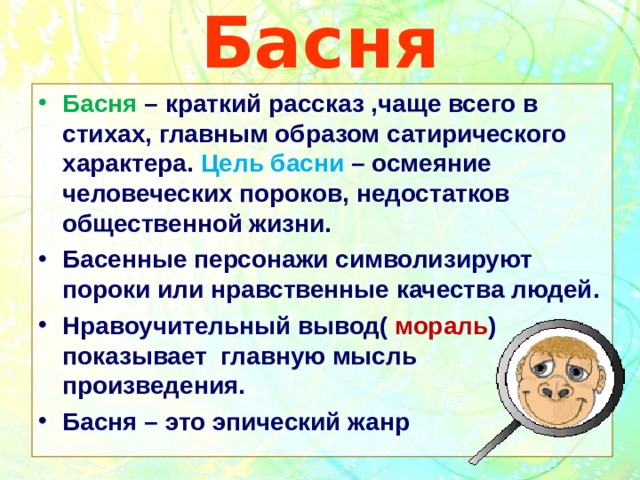 Басня

• Басня – краткий рассказ ,чаще всего в стихах, главным образом сатирического характера. Цель басни – осмеяние человеческих пороков, недостатков общественной жизни.

• Басенные персонажи символизируют пороки или нравственные качества людей.

• Нравоучительный вывод( мораль) показывает главную мысль произведения.

• Басня – это эпический жанр